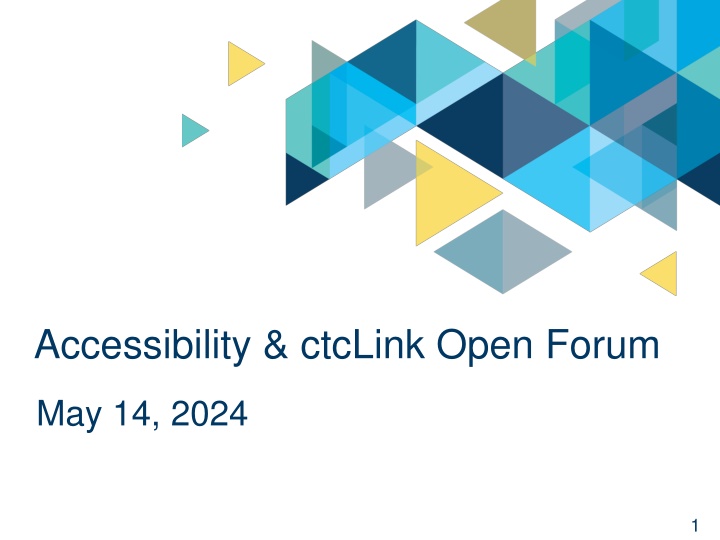 Accessibility & ctcLink Open Forum

May 14, 2024

1